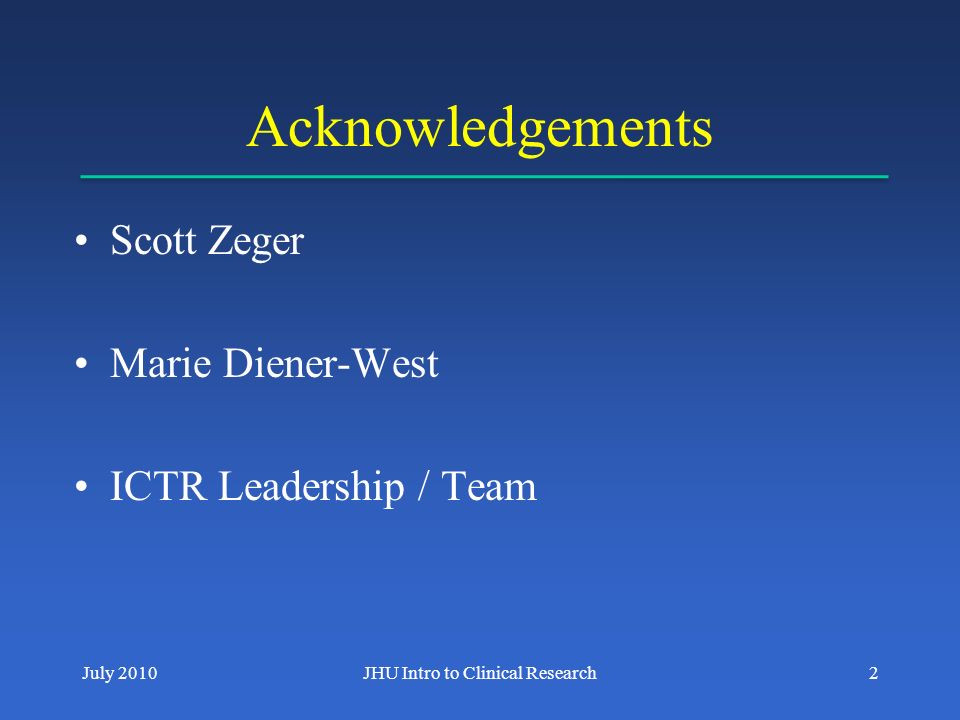 Acknowledgements

• Scott Zeger

• Marie Diener-West

• ICTR Leadership / Team

July 2010

JHU Intro to Clinical Research

2